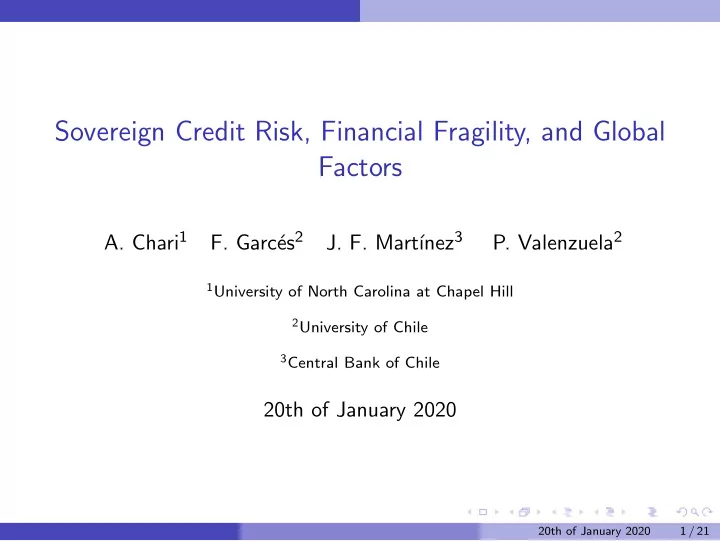 Sovereign Credit Risk, Financial Fragility, and Global Factors

A. Chari$^1$ F. Garcés$^2$ J. F. Martínez$^3$ P. Valenzuela$^2$

$^1$University of North Carolina at Chapel Hill

$^2$University of Chile

$^3$Central Bank of Chile

20th of January 2020

20th of January 2020 1 / 21